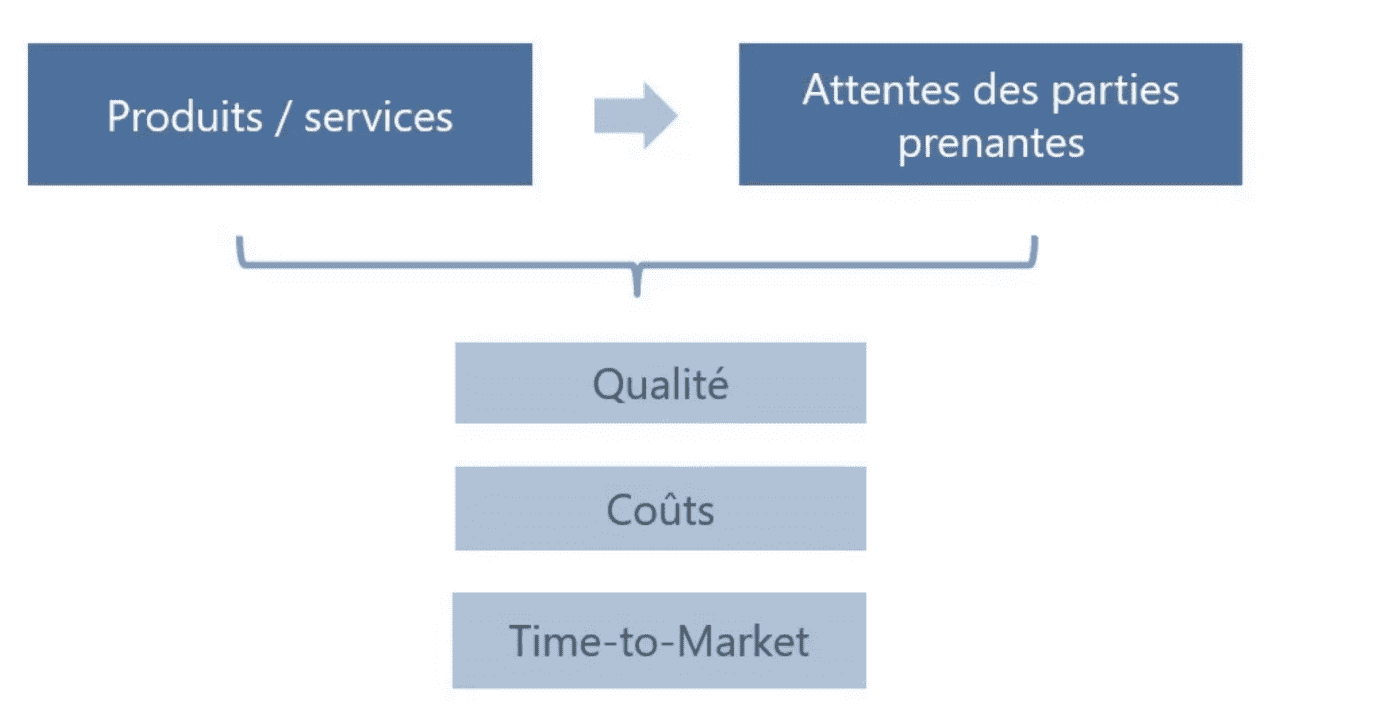 Produits / services

Attentes des parties prenantes

Qualité

Coûts

Time-to-Market